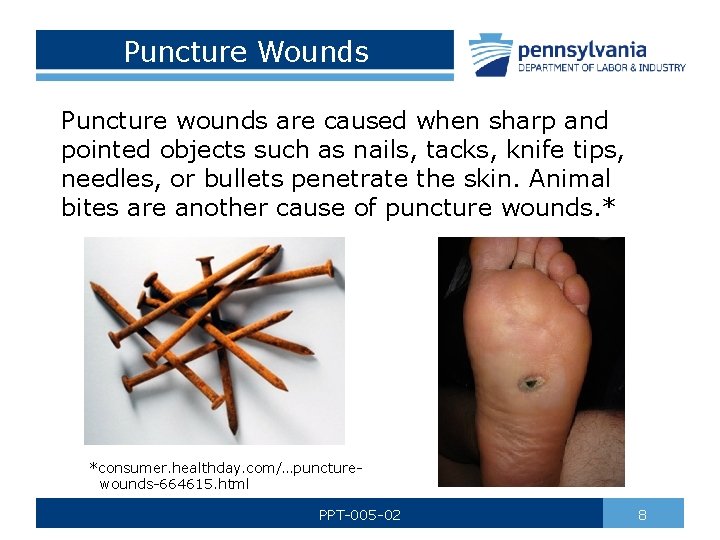 Puncture Wounds

pennsylvania
DEPARTMENT OF LABOR & INDUSTRY

Puncture wounds are caused when sharp and pointed objects such as nails, tacks, knife tips, needles, or bullets penetrate the skin. Animal bites are another cause of puncture wounds.*

*consumer.healthday.com/...puncture-wounds-664615.html

PPT-005-02

8